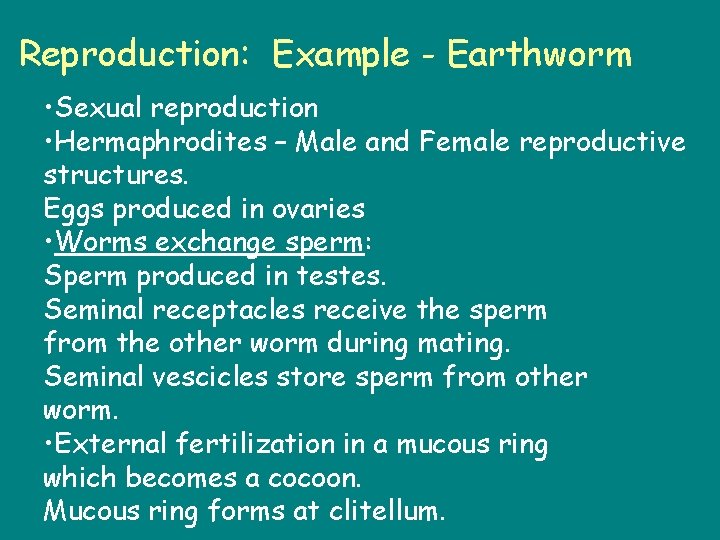 Reproduction: Example - Earthworm

•Sexual reproduction
•Hermaphrodites – Male and Female reproductive structures.
Eggs produced in ovaries
•Worms exchange sperm:
Sperm produced in testes.
Seminal receptacles receive the sperm from the other worm during mating.
Seminal vescicles store sperm from other worm.
•External fertilization in a mucous ring which becomes a cocoon.
Mucous ring forms at clitellum.